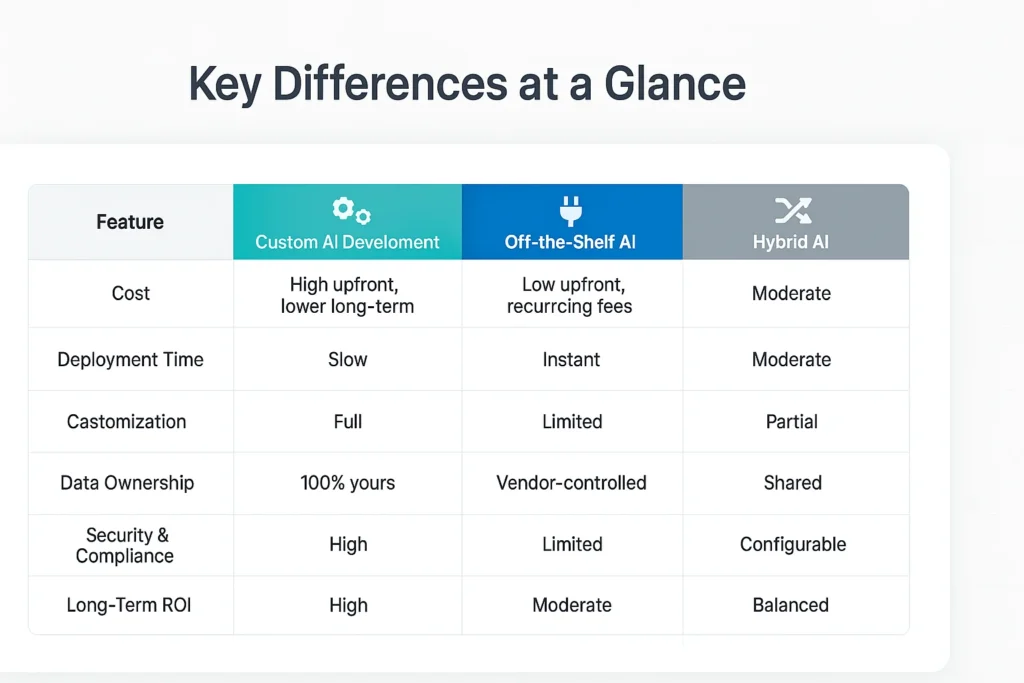 Key Differences at a Glance

| Feature | Custom AI Develoment | Off-the-Shelf AI | Hybrid AI |
|---|---|---|---|
| Cost | High upfront, lower long-term | Low upfront, recurrcing fees | Moderate |
| Deployment Time | Slow | Instant | Moderate |
| Castomization | Full | Limited | Partial |
| Data Ownership | 100% yours | Vendor-controlled | Shared |
| Security & Compliance | High | Limited | Configurable |
| Long-Term ROI | High | Moderate | Balanced |